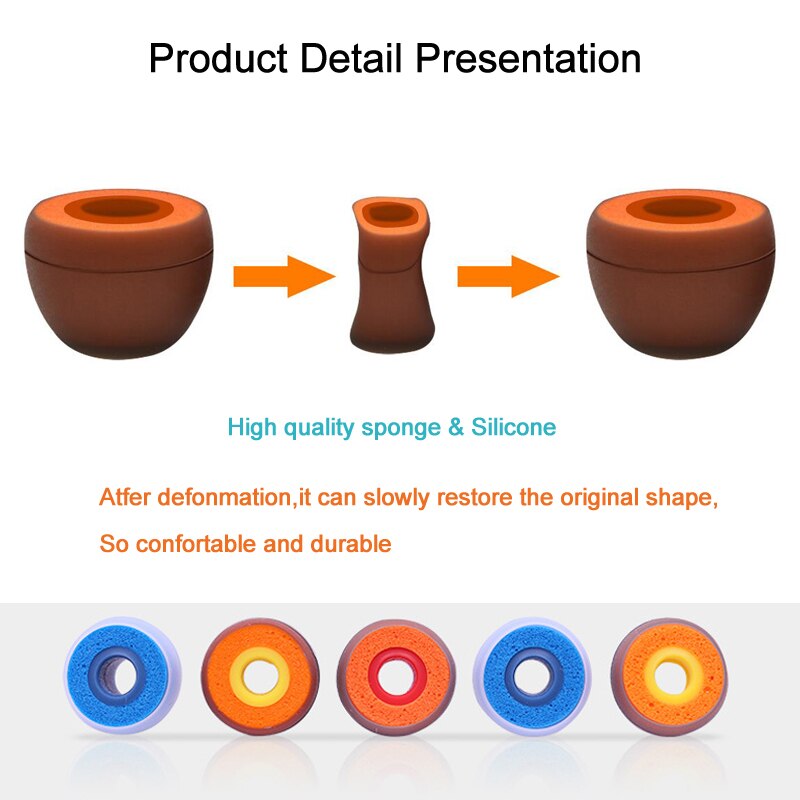 Product Detail Presentation

High quality sponge & Silicone

Atfer defonmation,it can slowly restore the original shape,

So confortable and durable